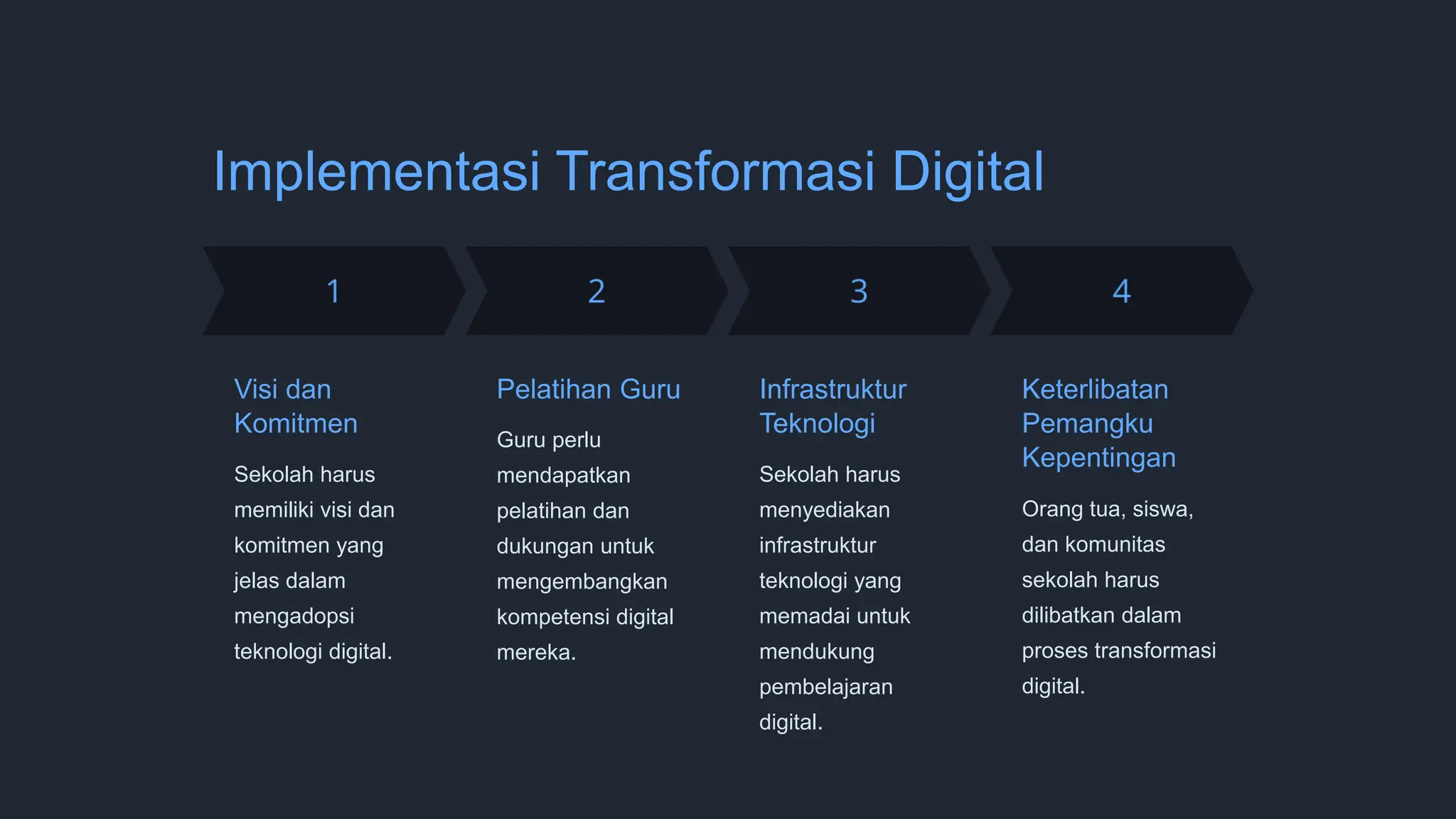 Implementasi Transformasi Digital

1

Visi dan Komitmen

Sekolah harus memiliki visi dan komitmen yang jelas dalam mengadopsi teknologi digital.

2

Pelatihan Guru

Guru perlu mendapatkan pelatihan dan dukungan untuk mengembangkan kompetensi digital mereka.

3

Infrastruktur Teknologi

Sekolah harus menyediakan infrastruktur teknologi yang memadai untuk mendukung pembelajaran digital.

4

Keterlibatan Pemangku Kepentingan

Orang tua, siswa, dan komunitas sekolah harus dilibatkan dalam proses transformasi digital.